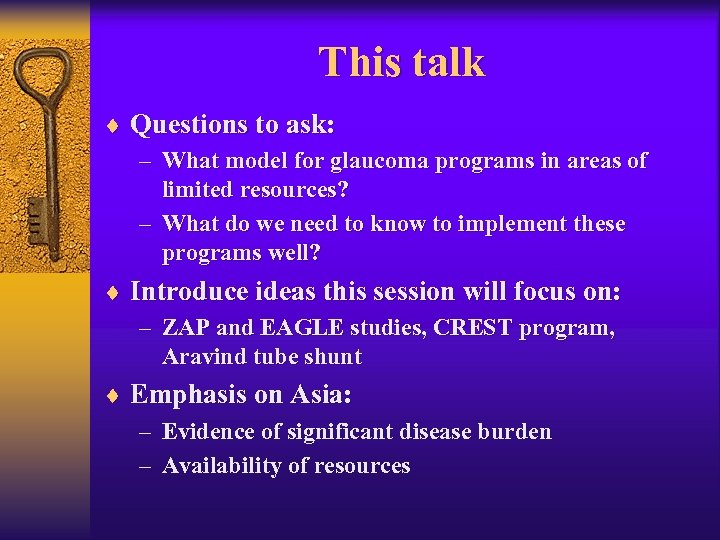 This talk

♦ Questions to ask:
– What model for glaucoma programs in areas of limited resources?
– What do we need to know to implement these programs well?

♦ Introduce ideas this session will focus on:
– ZAP and EAGLE studies, CREST program, Aravind tube shunt

♦ Emphasis on Asia:
– Evidence of significant disease burden
– Availability of resources